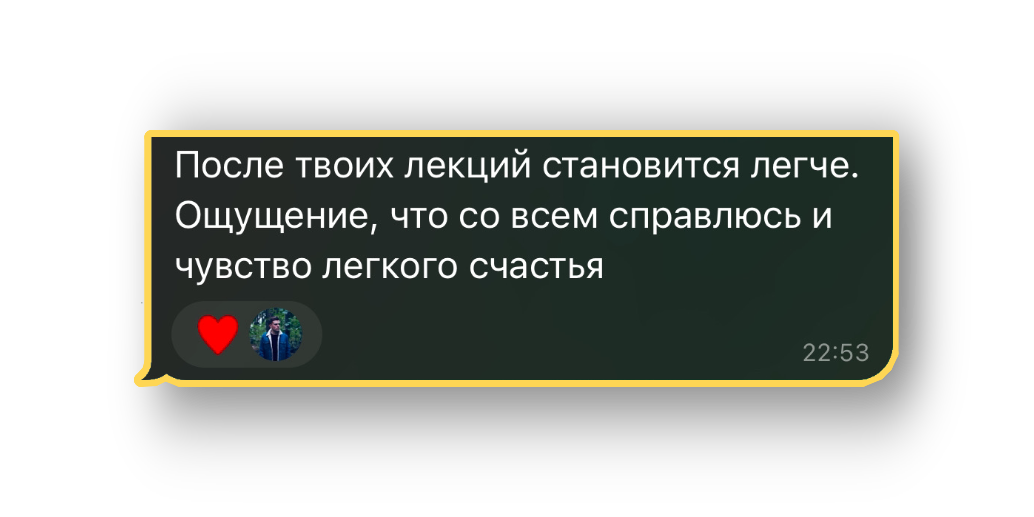 После твоих лекций становится легче. Ощущение, что со всем справлюсь и чувство легкого счастья

22:53